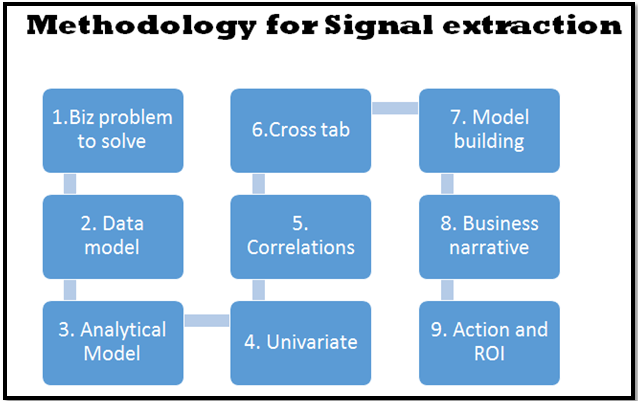 Methodology for Signal extraction

1.Biz problem to solve

2. Data model

3. Analytical Model

4. Univariate

5. Correlations

6.Cross tab

7. Model building

8. Business narrative

9. Action and ROI